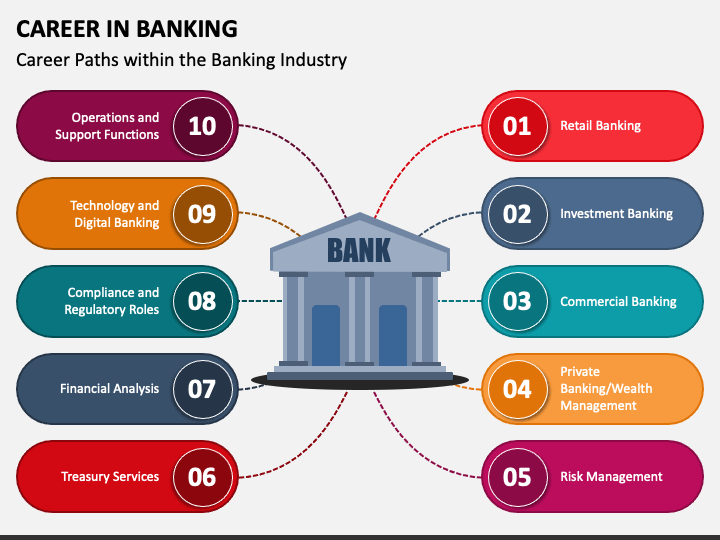 CAREER IN BANKING

Career Paths within the Banking Industry

Operations and Support Functions 10

Technology and Digital Banking 09

Compliance and Regulatory Roles 08

Financial Analysis 07

Treasury Services 06

BANK

01 Retail Banking

02 Investment Banking

03 Commercial Banking

04 Private Banking/Wealth Management

05 Risk Management